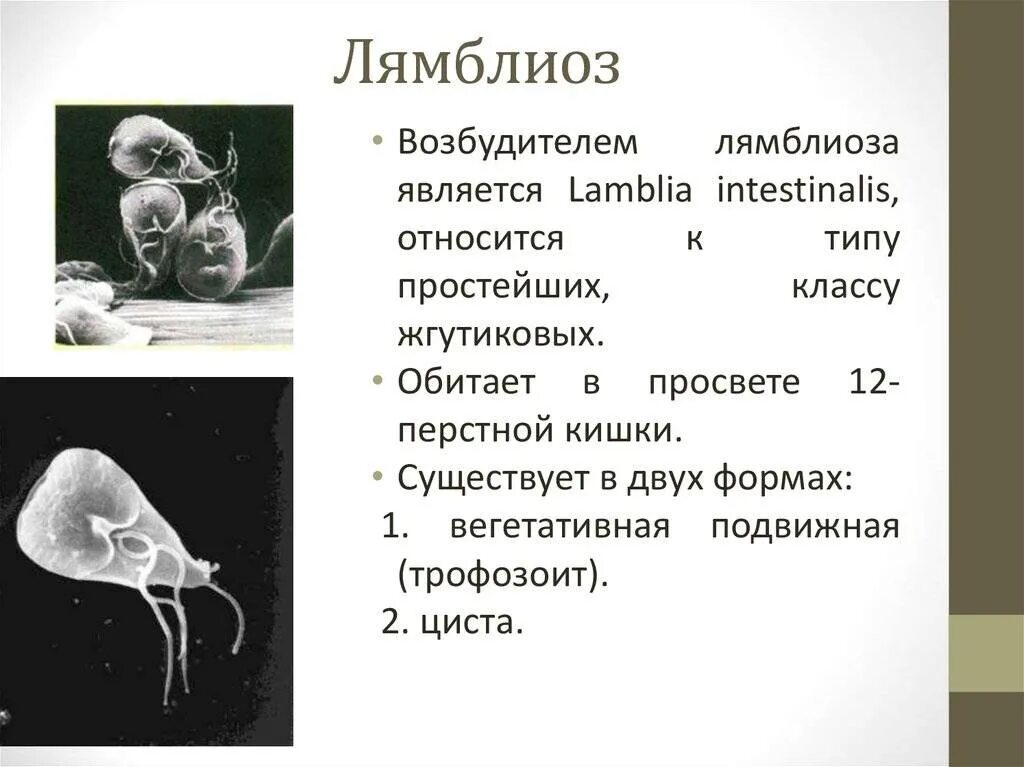 Лямблиоз

• Возбудителем лямблиоза является Lamblia intestinalis, относится к типу простейших, классу жгутиковых.

• Обитает в просвете 12-перстной кишки.

• Существует в двух формах:

1. вегетативная подвижная (трофозоит).

2. циста.